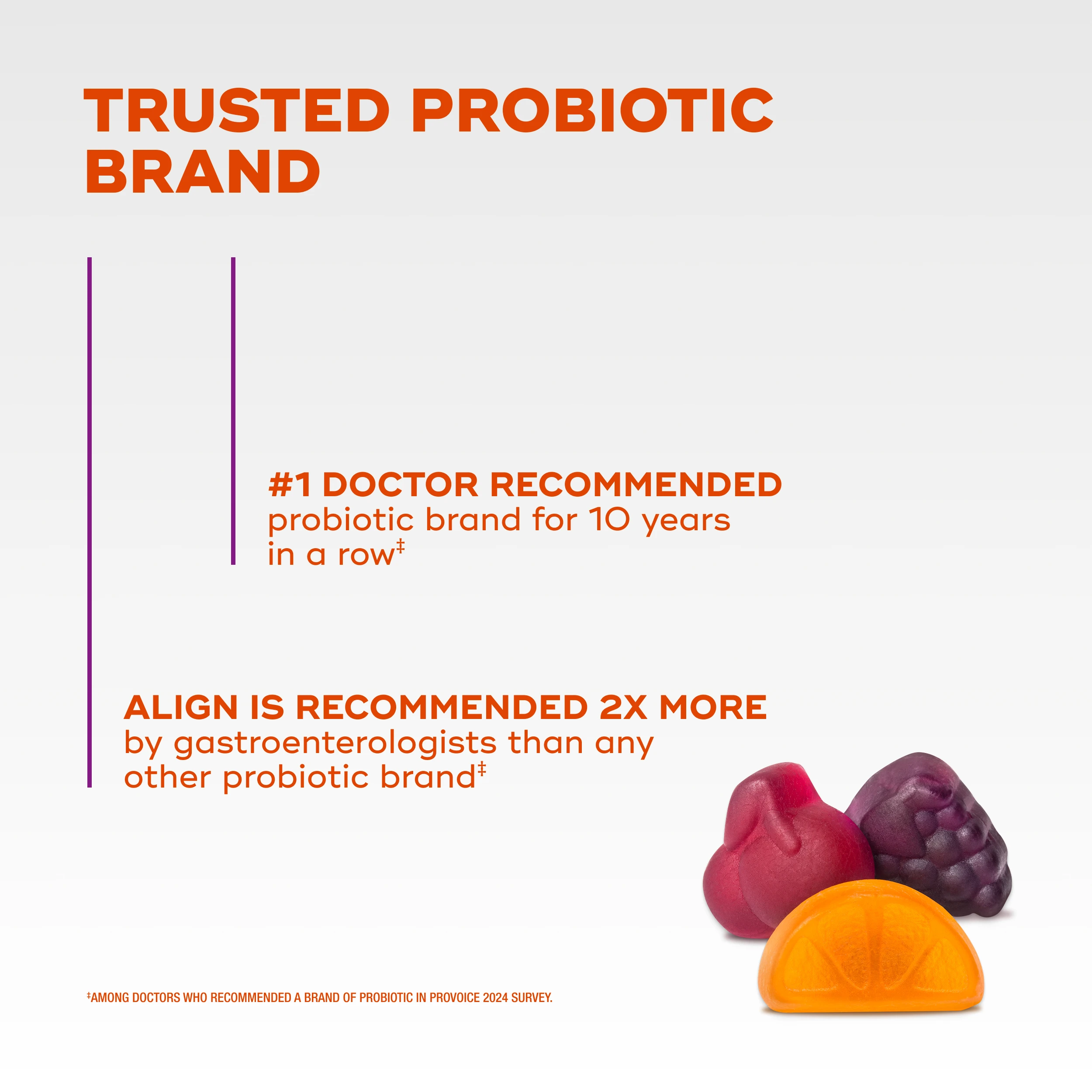 TRUSTED PROBIOTIC BRAND

#1 DOCTOR RECOMMENDED probiotic brand for 10 years in a row‡

ALIGN IS RECOMMENDED 2X MORE by gastroenterologists than any other probiotic brand‡

‡AMONG DOCTORS WHO RECOMMENDED A BRAND OF PROBIOTIC IN PROVOICE 2024 SURVEY.